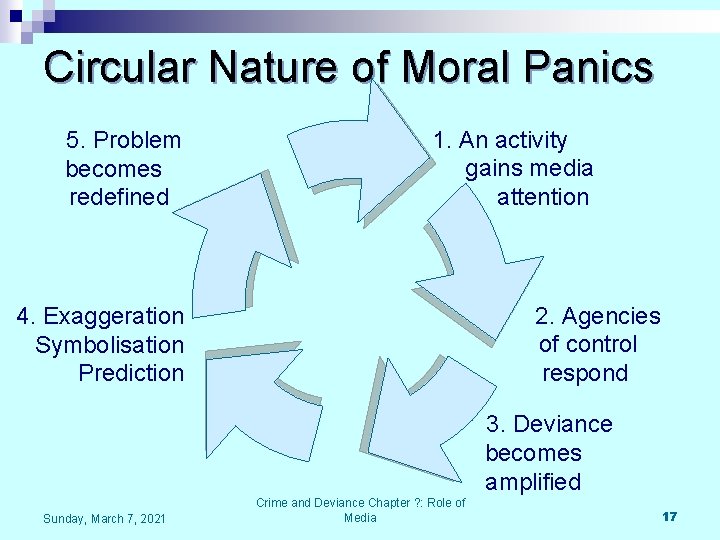 Circular Nature of Moral Panics

1. An activity gains media attention

2. Agencies of control respond

3. Deviance becomes amplified

4. Exaggeration Symbolisation Prediction

5. Problem becomes redefined

Sunday, March 7, 2021

Crime and Deviance Chapter ?: Role of Media

17